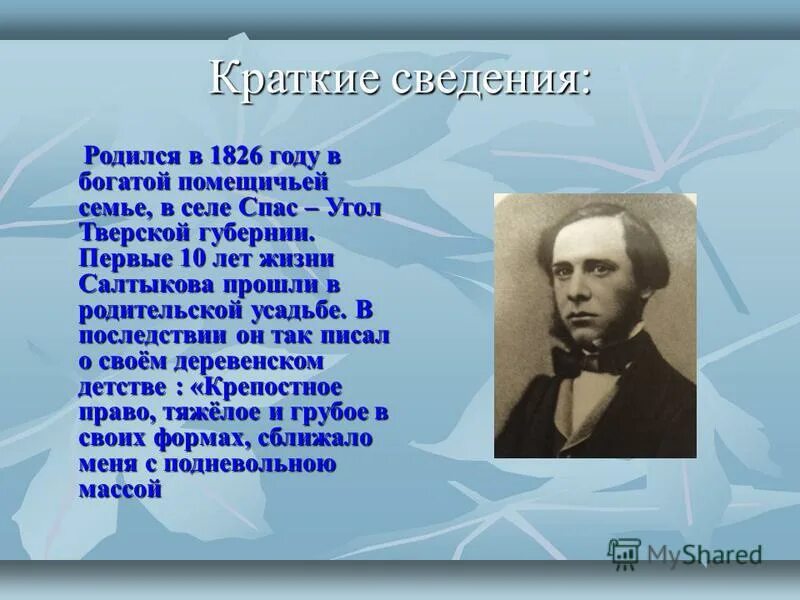 Краткие сведения:

Родился в 1826 году в богатой помещичьей семье, в селе Спас – Угол Тверской губернии. Первые 10 лет жизни Салтыкова прошли в родительской усадьбе. В последствии он так писал о своём деревенском детстве : «Крепостное право, тяжёлое и грубое в своих формах, сближало меня с подневольною массой

MyShared